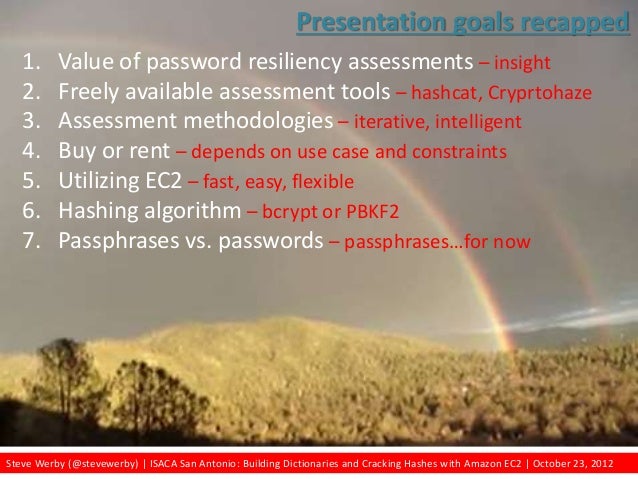 Presentation goals recapped

1. Value of password resiliency assessments – insight
2. Freely available assessment tools – hashcat, Cryprtohaze
3. Assessment methodologies – iterative, intelligent
4. Buy or rent – depends on use case and constraints
5. Utilizing EC2 – fast, easy, flexible
6. Hashing algorithm – bcrypt or PBKF2
7. Passphrases vs. passwords – passphrases…for now

Steve Werby (@stevewerby) | ISACA San Antonio: Building Dictionaries and Cracking Hashes with Amazon EC2 | October 23, 2012